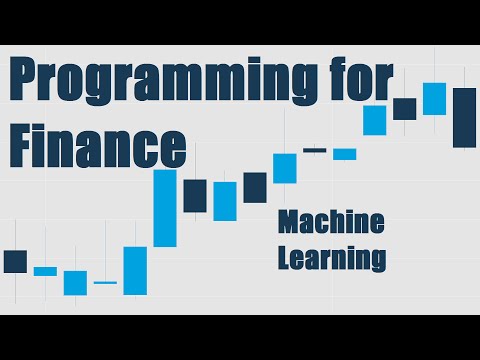 Programming for Finance

Machine Learning